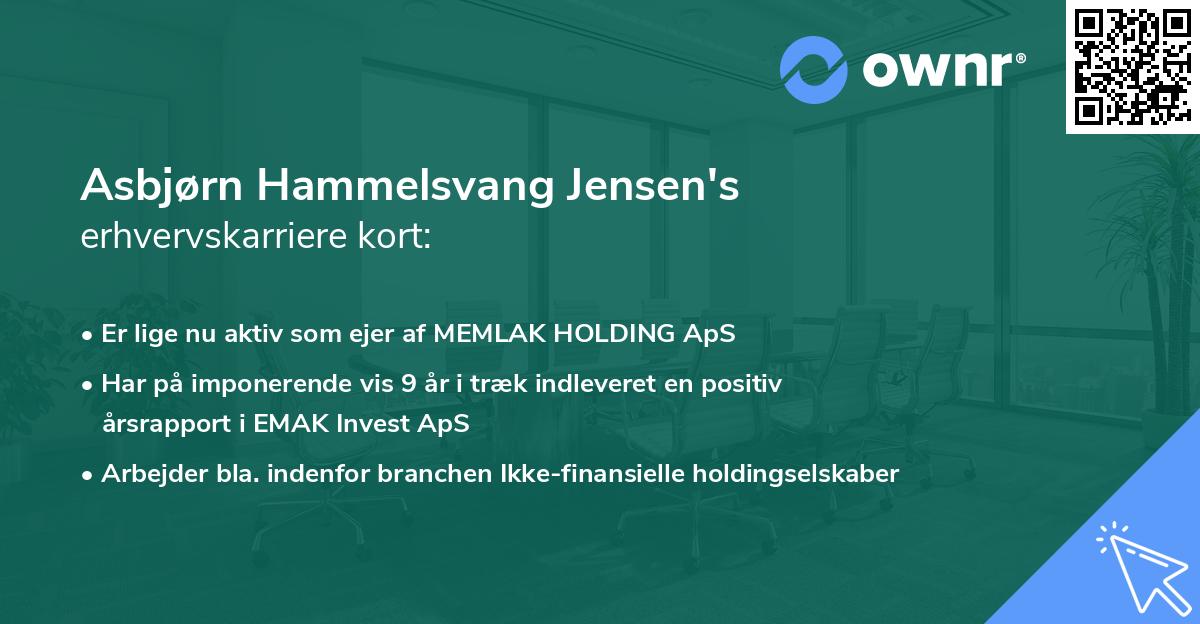 ownr®

Asbjørn Hammelsvang Jensen's
erhvervskarriere kort:

• Er lige nu aktiv som ejer af MEMLAK HOLDING ApS
• Har på imponerende vis 9 år i træk indleveret en positiv årsrapport i EMAK Invest ApS
• Arbejder bla. indenfor branchen Ikke-finansielle holdingselskaber